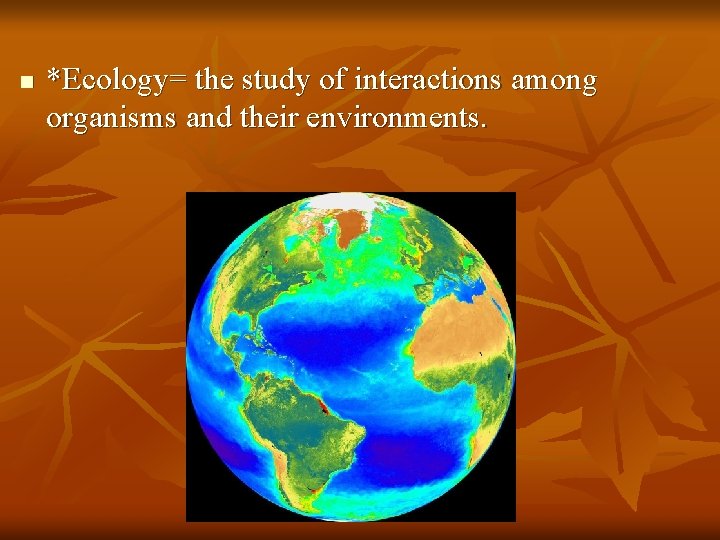 *Ecology= the study of interactions among organisms and their environments.